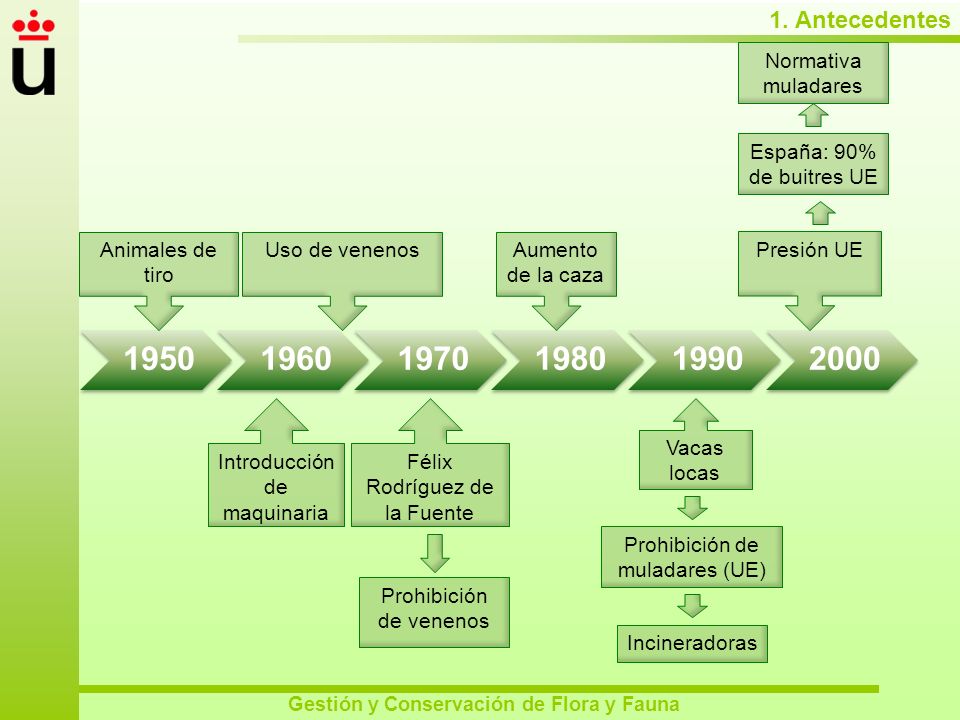 1. Antecedentes

Normativa muladares

España: 90% de buitres UE

Animales de tiro

Uso de venenos

Aumento de la caza

Presión UE

1950

1960

1970

1980

1990

2000

Introducción de maquinaria

Félix Rodríguez de la Fuente

Prohibición de venenos

Vacas locas

Prohibición de muladares (UE)

Incineradoras

Gestión y Conservación de Flora y Fauna